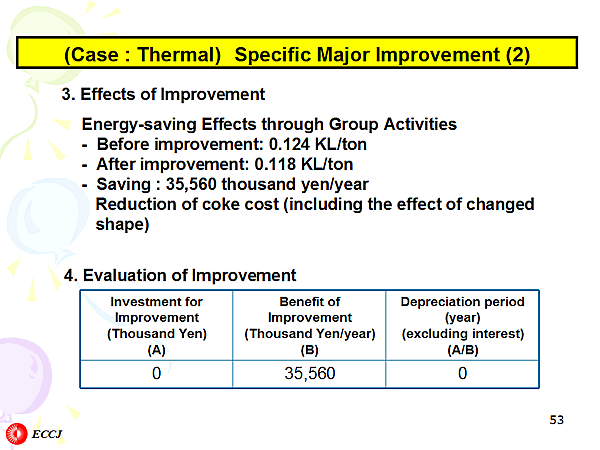 (Case : Thermal) Specific Major Improvement (2)

3. Effects of Improvement

Energy-saving Effects through Group Activities
- Before improvement: 0.124 KL/ton
- After improvement: 0.118 KL/ton
- Saving : 35,560 thousand yen/year
Reduction of coke cost (including the effect of changed shape)

4. Evaluation of Improvement

| Investment for Improvement (Thousand Yen) (A) | Benefit of Improvement (Thousand Yen/year) (B) | Depreciation period (year) (excluding interest) (A/B) |
|---|---|---|
| 0 | 35,560 | 0 |

53

ECCJ